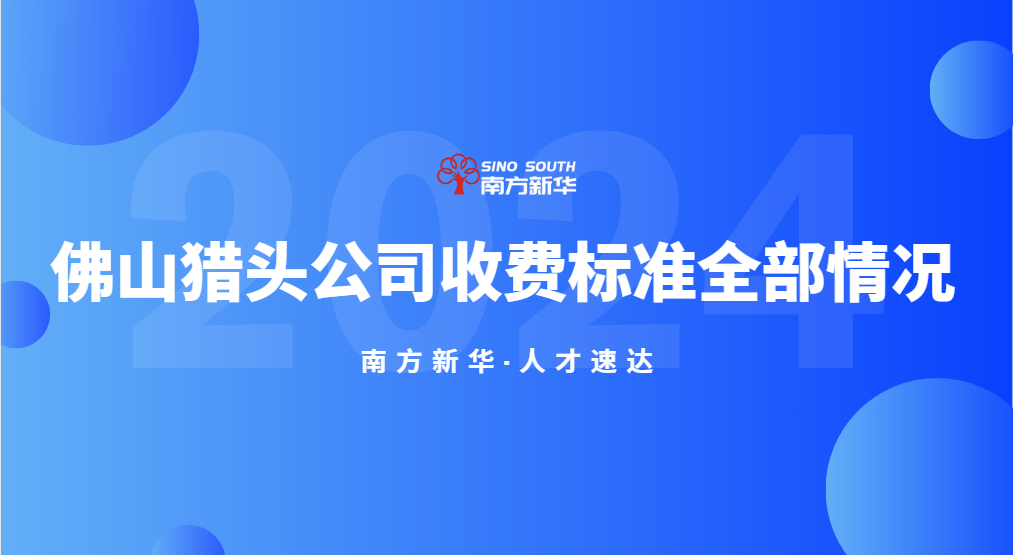 2024

SINO SOUTH
南方新华

佛山猎头公司收费标准全部情况

南方新华·人才速达